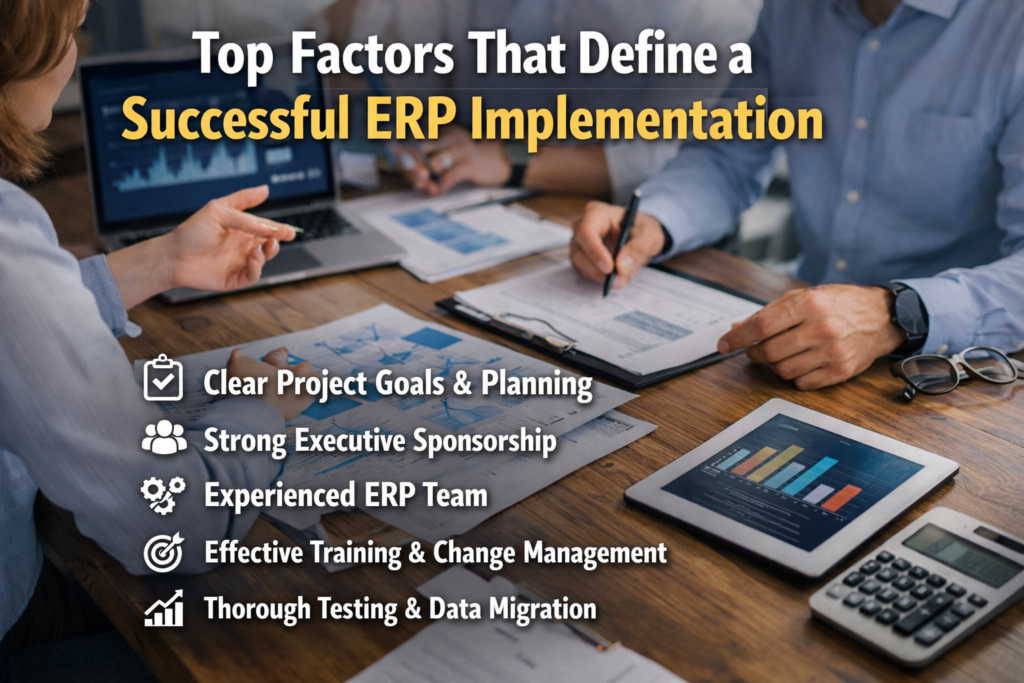 Top Factors That Define a
Successful ERP Implementation

Clear Project Goals & Planning
Strong Executive Sponsorship
Experienced ERP Team
Effective Training & Change Management
Thorough Testing & Data Migration